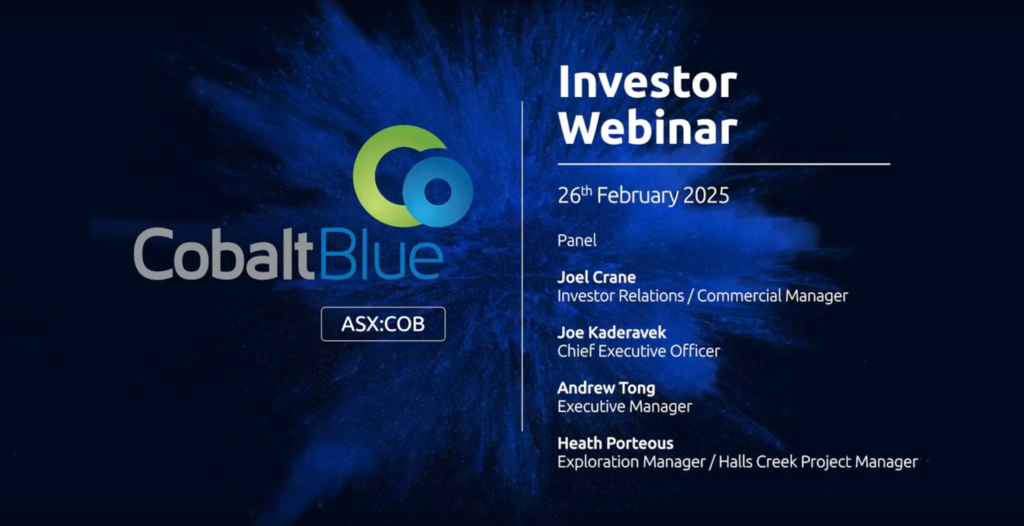 CobaltBlue

ASX:COB

Investor Webinar

26th February 2025

Panel

Joel Crane
Investor Relations / Commercial Manager

Joe Kaderavek
Chief Executive Officer

Andrew Tong
Executive Manager

Heath Porteous
Exploration Manager / Halls Creek Project Manager